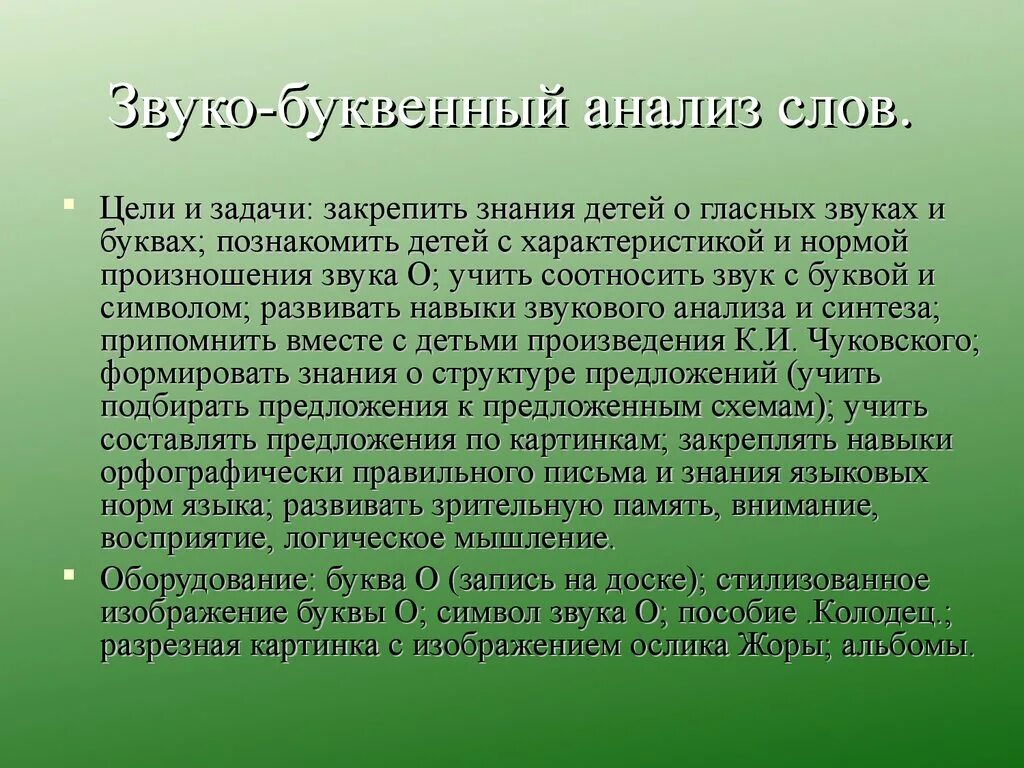 Звуко-буквенный анализ слов.

Цели и задачи: закрепить знания детей о гласных звуках и буквах; познакомить детей с характеристикой и нормой произношения звука О; учить соотносить звук с буквой и символом; развивать навыки звукового анализа и синтеза; припомнить вместе с детьми произведения К.И. Чуковского; формировать знания о структуре предложений (учить подбирать предложения к предложенным схемам); учить составлять предложения по картинкам; закреплять навыки орфографически правильного письма и знания языковых норм языка; развивать зрительную память, внимание, восприятие, логическое мышление.

Оборудование: буква О (запись на доске); стилизованное изображение буквы О; символ звука О; пособие .Колодец.; разрезная картинка с изображением ослика Жоры; альбомы.